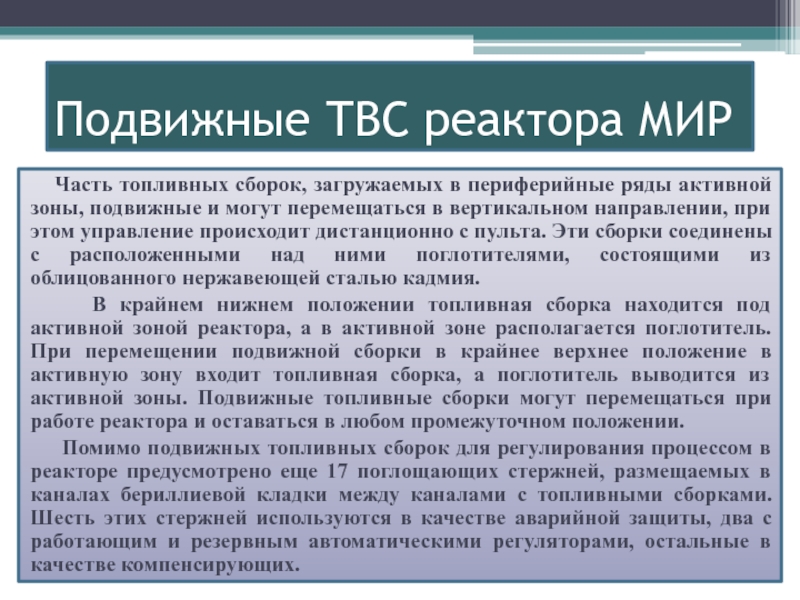 Подвижные ТВС реактора МИР

Часть топливных сборок, загружаемых в периферийные ряды активной зоны, подвижные и могут перемещаться в вертикальном направлении, при этом управление происходит дистанционно с пульта. Эти сборки соединены с расположенными над ними поглотителями, состоящими из облицованного нержавеющей сталью кадмия.

В крайнем нижнем положении топливная сборка находится под активной зоной реактора, а в активной зоне располагается поглотитель. При перемещении подвижной сборки в крайнее верхнее положение в активную зону входит топливная сборка, а поглотитель выводится из активной зоны. Подвижные топливные сборки могут перемещаться при работе реактора и оставаться в любом промежуточном положении.

Помимо подвижных топливных сборок для регулирования процессом в реакторе предусмотрено еще 17 поглощающих стержней, размещаемых в каналах бериллиевой кладки между каналами с топливными сборками. Шесть этих стержней используются в качестве аварийной защиты, два с работающим и резервным автоматическими регуляторами, остальные в качестве компенсирующих.